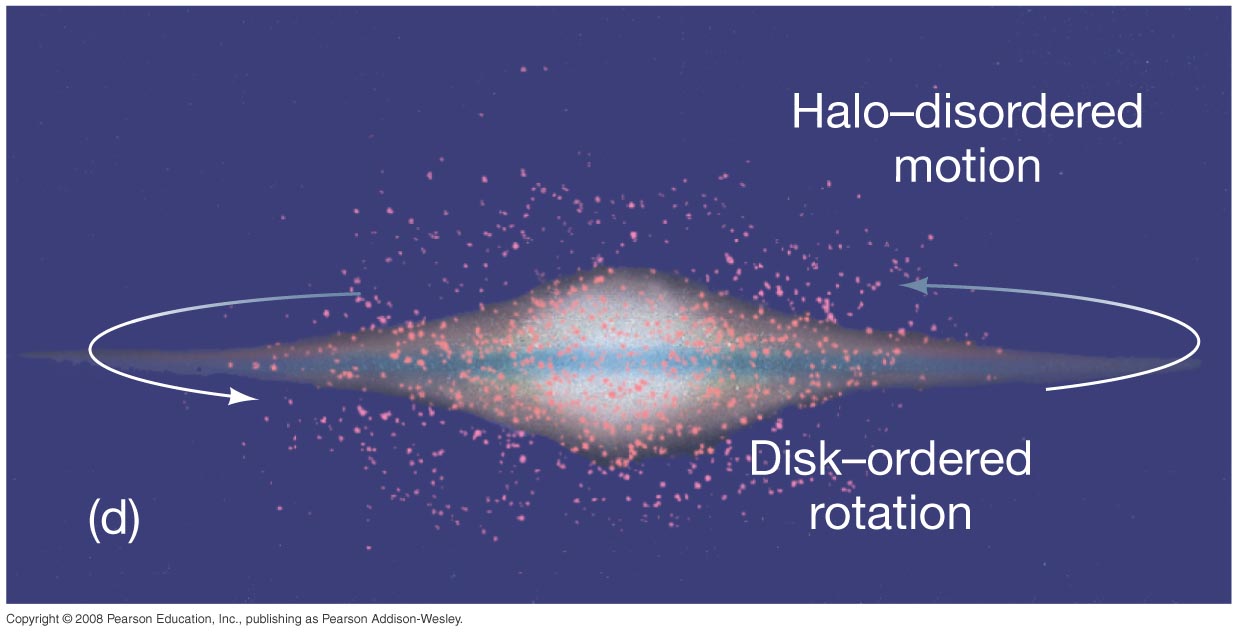 Halo–disordered motion

Disk–ordered rotation

(d)

Copyright © 2008 Pearson Education, Inc., publishing as Pearson Addison-Wesley.